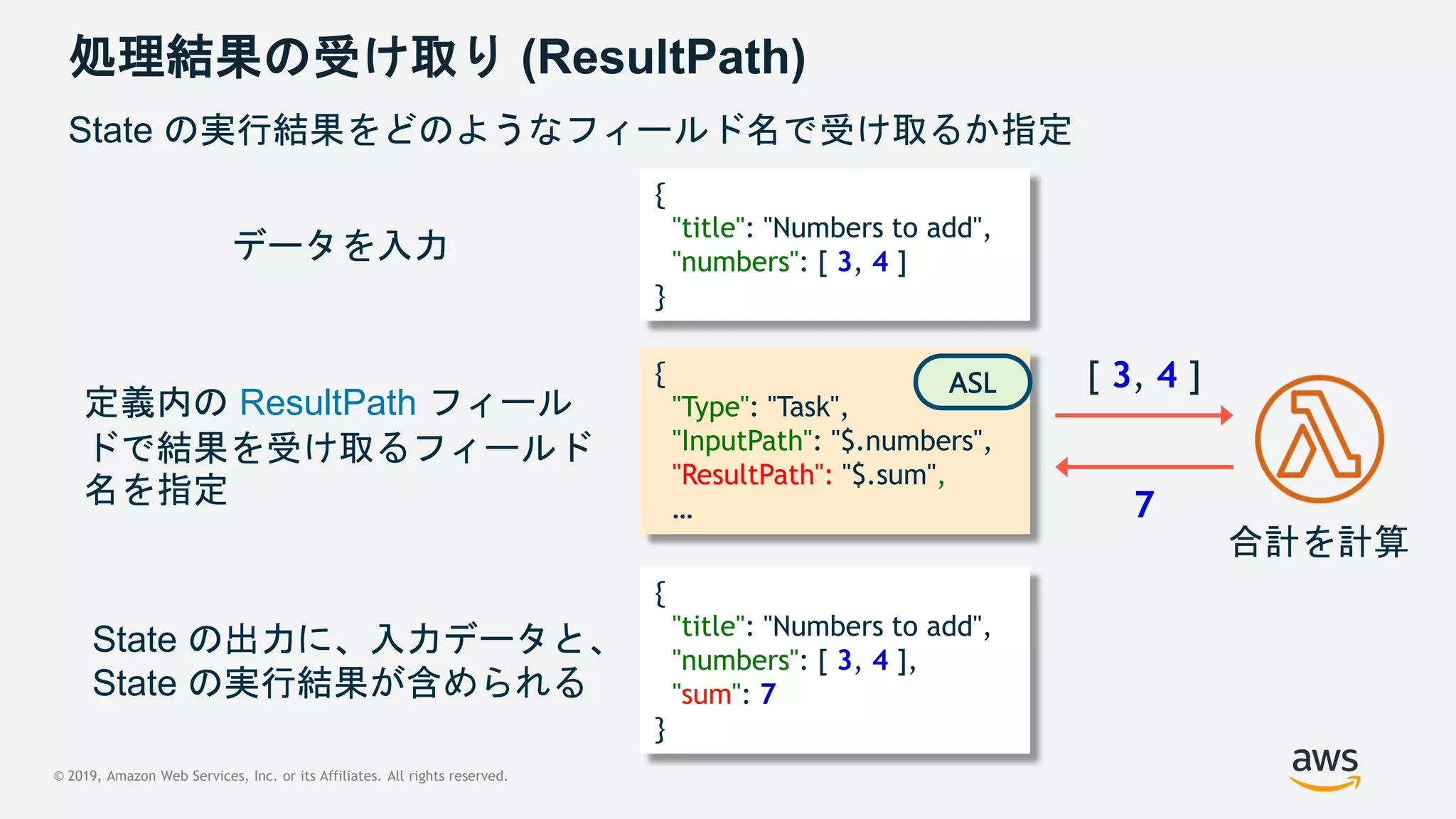 処理結果の受け取り (ResultPath)

State の実行結果をどのようなフィールド名で受け取るか指定

データを入力

{
"title": "Numbers to add",
"numbers": [ 3, 4 ]
}

定義内の ResultPath フィールドで結果を受け取るフィールド名を指定

{
"Type": "Task",
"InputPath": "$.numbers",
"ResultPath": "$.sum",
...

ASL

[ 3, 4 ]

7

合計を計算

State の出力に、入力データと、State の実行結果が含められる

{
"title": "Numbers to add",
"numbers": [ 3, 4 ],
"sum": 7
}

© 2019, Amazon Web Services, Inc. or its Affiliates. All rights reserved.

aws